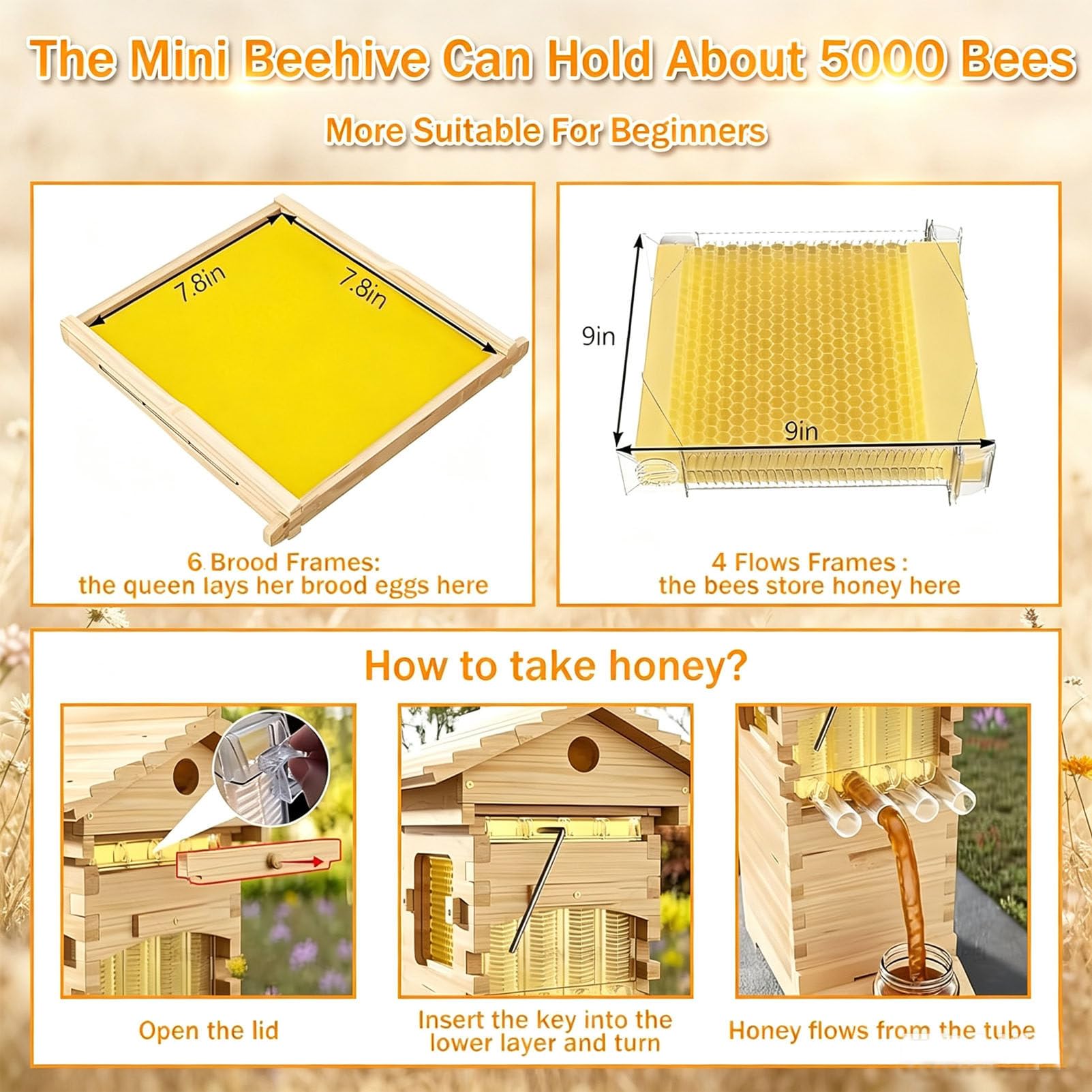 The Mini Beehive Can Hold About 5000 Bees

More Suitable For Beginners

7.8in

7.8in

6 Brood Frames:
the queen lays her brood eggs here

9in

9in

4 Flows Frames :
the bees store honey here

How to take honey?

Open the lid

Insert the key into the lower layer and turn

Honey flows from the tube